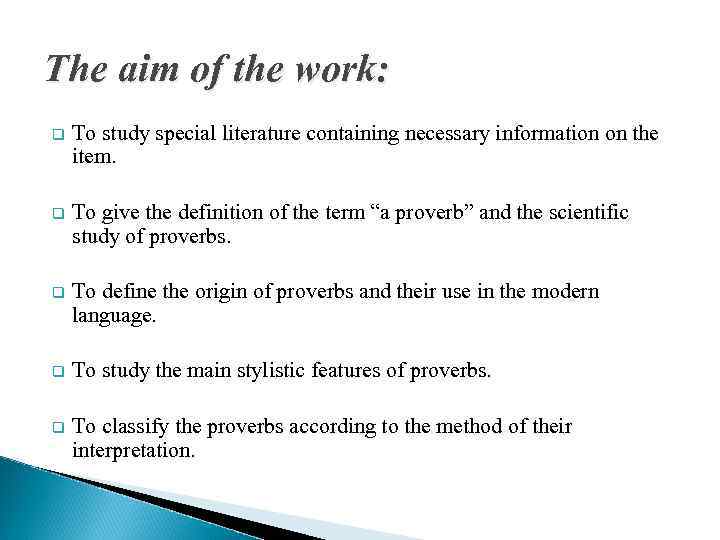 The aim of the work:

❑ To study special literature containing necessary information on the item.

❑ To give the definition of the term “a proverb” and the scientific study of proverbs.

❑ To define the origin of proverbs and their use in the modern language.

❑ To study the main stylistic features of proverbs.

❑ To classify the proverbs according to the method of their interpretation.